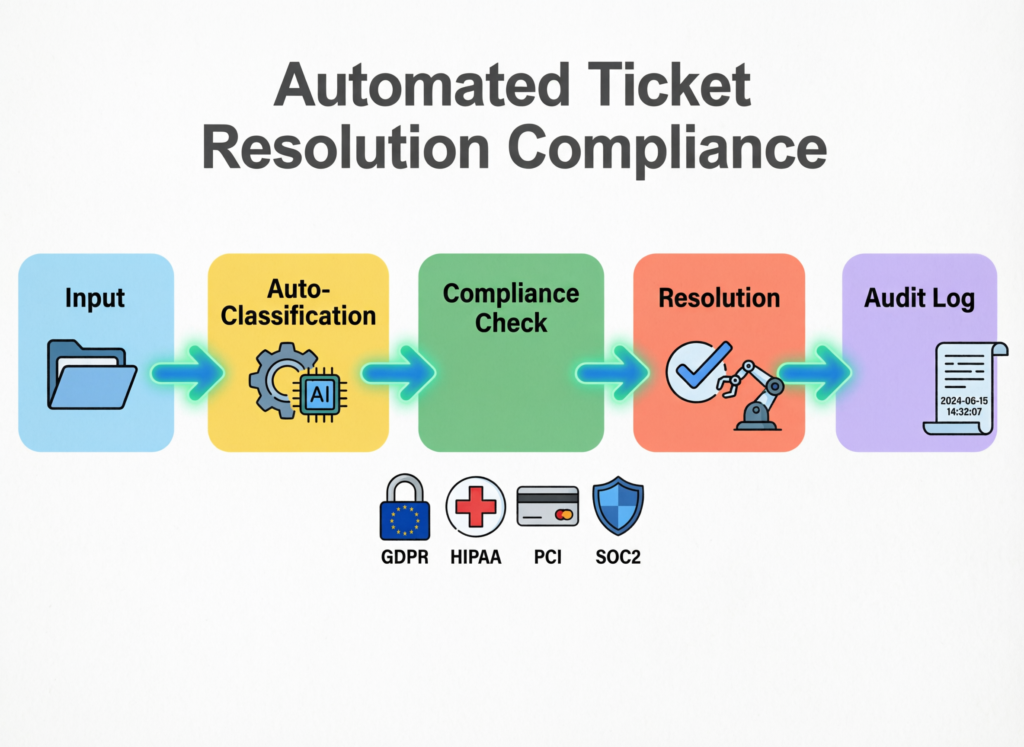 Automated Ticket Resolution Compliance

Input

Auto-Classification

AI

Compliance Check

Resolution

Audit Log

2024-06-15 14:32:07

GDPR

HIPAA

PCI

SOC2